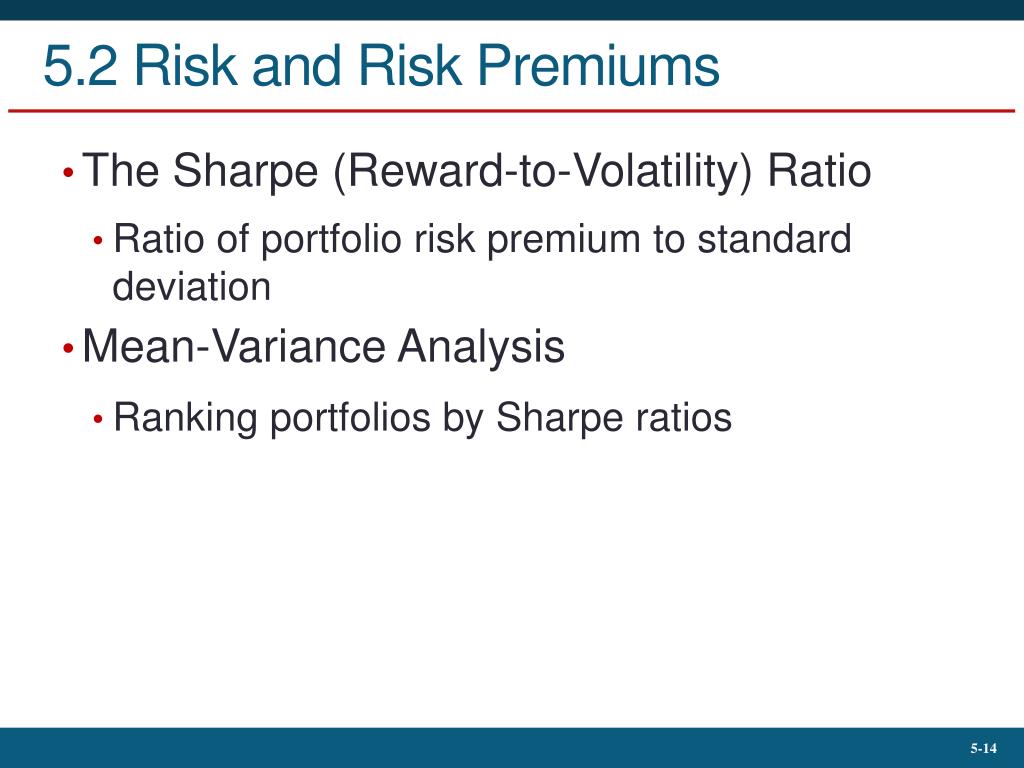 5.2 Risk and Risk Premiums

• The Sharpe (Reward-to-Volatility) Ratio

• Ratio of portfolio risk premium to standard deviation

• Mean-Variance Analysis

• Ranking portfolios by Sharpe ratios

5-14